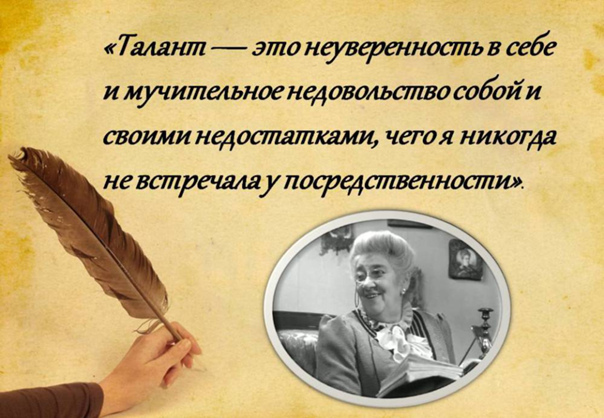 «Талант — это неуверенность в себе и мучительное недовольство собой и своими недостатками, чего я никогда не встречала у посредственности».